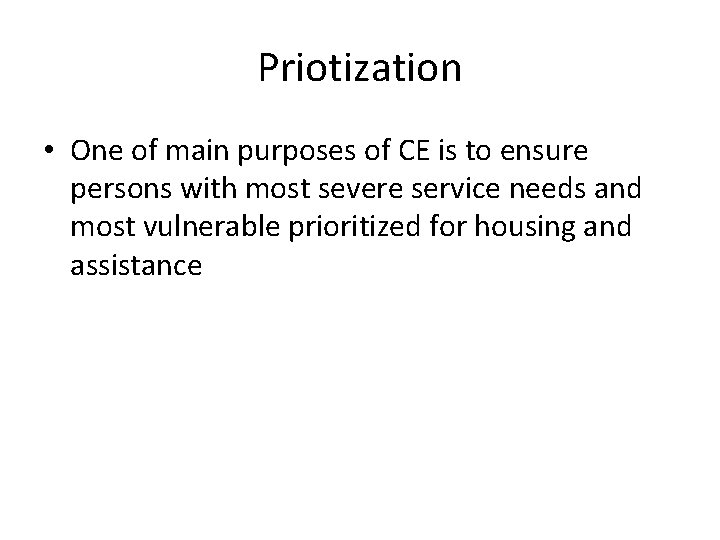 Priotization

• One of main purposes of CE is to ensure persons with most severe service needs and most vulnerable prioritized for housing and assistance